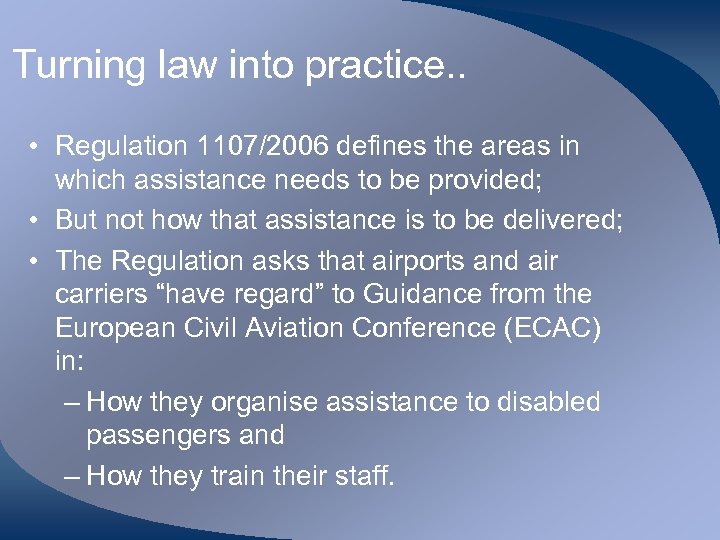 Turning law into practice..

• Regulation 1107/2006 defines the areas in which assistance needs to be provided;
• But not how that assistance is to be delivered;
• The Regulation asks that airports and air carriers “have regard” to Guidance from the European Civil Aviation Conference (ECAC) in:
– How they organise assistance to disabled passengers and
– How they train their staff.